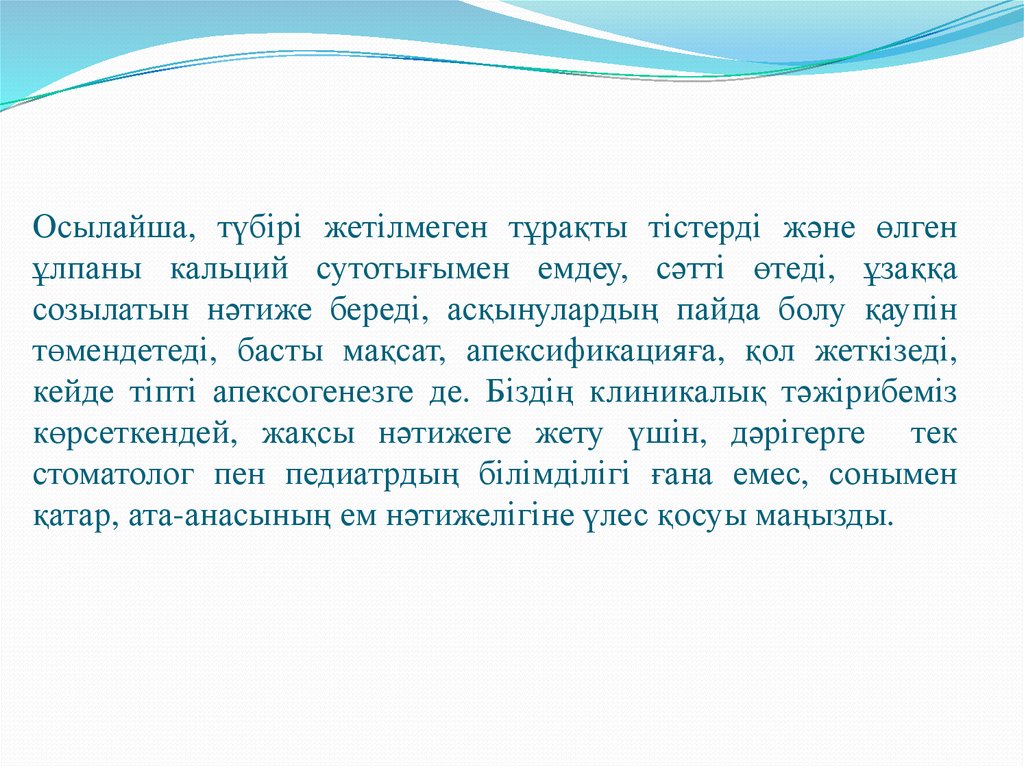 Осылайша, түбірі жетілмеген тұрақты тістерді және өлген ұлпаны кальций сутотығымен емдеу, сәтті өтеді, ұзаққа созылатын нәтиже береді, асқынулардың пайда болу қаупін төмендетеді, басты мақсат, апексификацияға, қол жеткізеді, кейде тіпті апексогенезге де. Біздің клиникалық тәжірибеміз көрсеткендей, жақсы нәтижеге жету үшін, дәрігерге тек стоматолог пен педиатрдың білімділігі ғана емес, сонымен қатар, ата-анасының ем нәтижелігіне үлес қосуы маңызды.